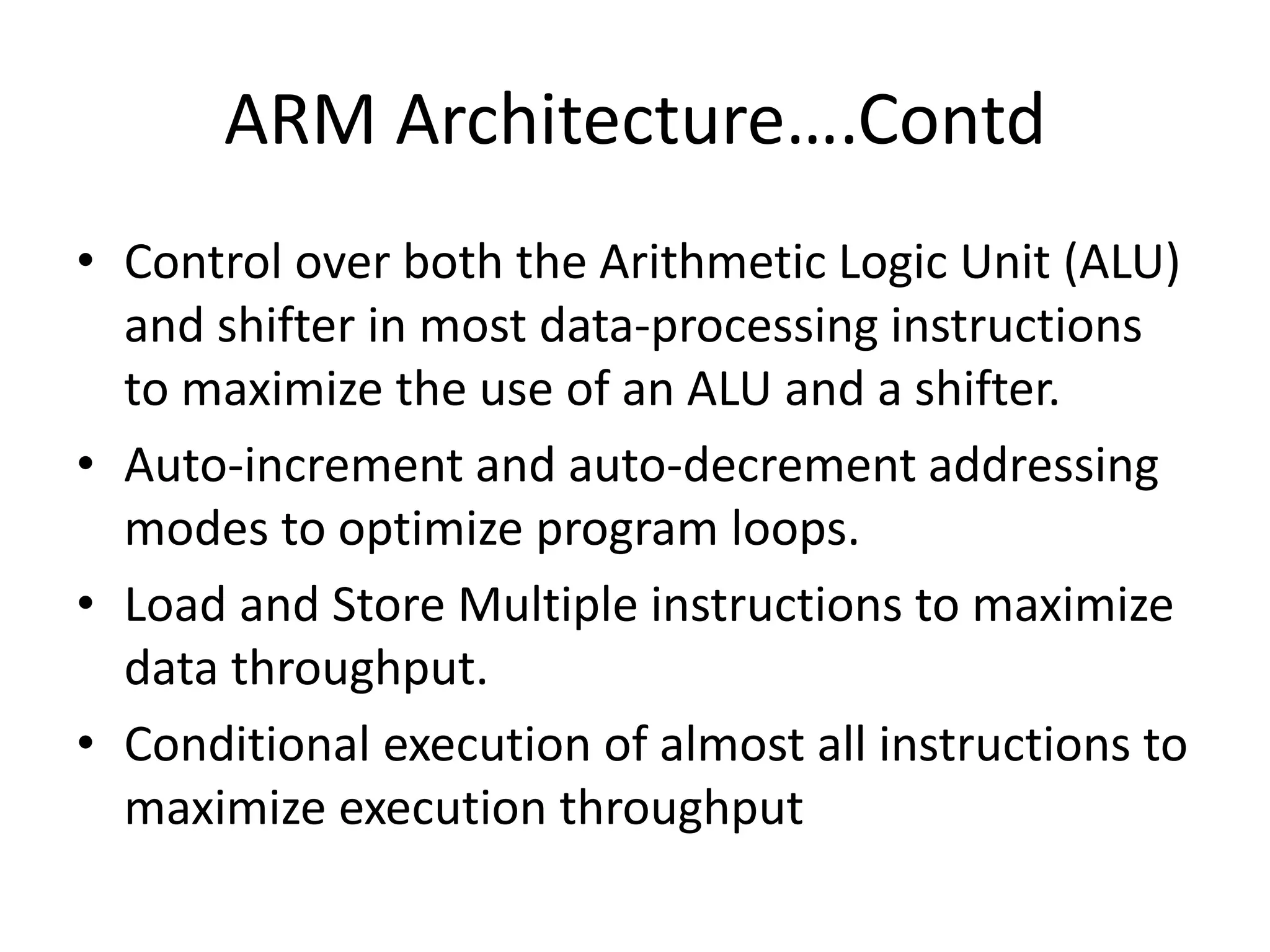 ARM Architecture….Contd

• Control over both the Arithmetic Logic Unit (ALU) and shifter in most data-processing instructions to maximize the use of an ALU and a shifter.
• Auto-increment and auto-decrement addressing modes to optimize program loops.
• Load and Store Multiple instructions to maximize data throughput.
• Conditional execution of almost all instructions to maximize execution throughput